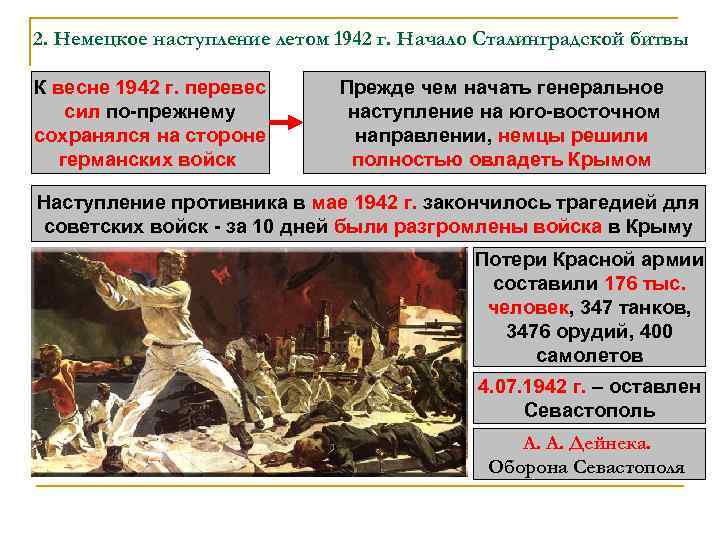 2. Немецкое наступление летом 1942 г. Начало Сталинградской битвы

К весне 1942 г. перевес сил по-прежнему сохранялся на стороне германских войск

Прежде чем начать генеральное наступление на юго-восточном направлении, немцы решили полностью овладеть Крымом

Наступление противника в мае 1942 г. закончилось трагедией для советских войск - за 10 дней были разгромлены войска в Крыму

Потери Красной армии составили 176 тыс. человек, 347 танков, 3476 орудий, 400 самолетов

4.07.1942 г. – оставлен Севастополь

А. А. Дейнека.
Оборона Севастополя